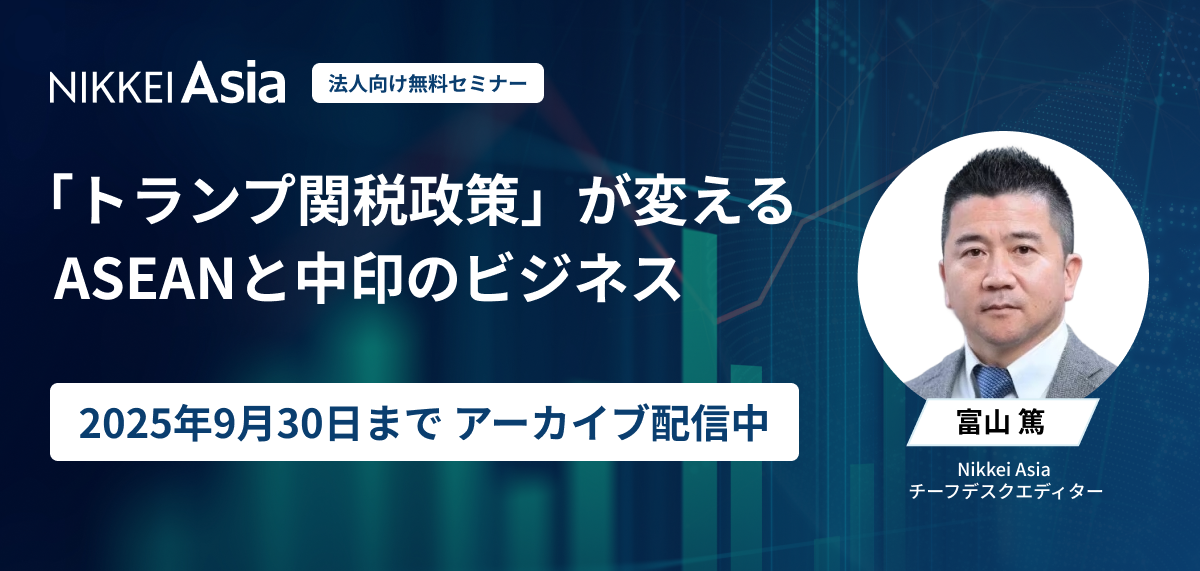 NIKKEI Asia

法人向け無料セミナー

「トランプ関税政策」が変える ASEANと中印のビジネス

2025年9月30日まで アーカイブ配信中

富山 篤

Nikkei Asia
チーフデスクエディター